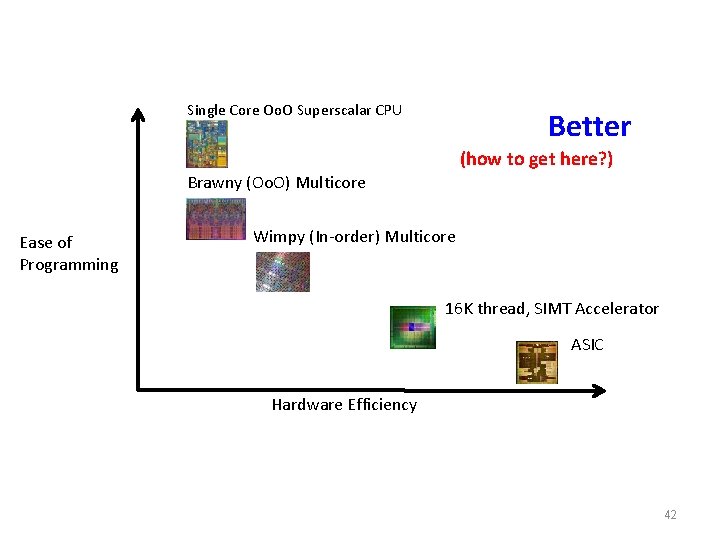 Single Core OoO Superscalar CPU

Better
(how to get here?)

Brawny (OoO) Multicore

Wimpy (In-order) Multicore

Ease of Programming

16K thread, SIMT Accelerator

ASIC

Hardware Efficiency

42